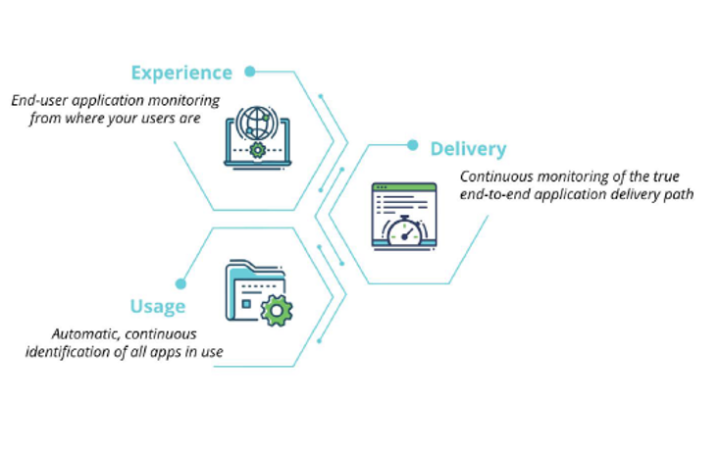 Experience

End-user application monitoring from where your users are

Delivery

Continuous monitoring of the true end-to-end application delivery path

Usage

Automatic, continuous identification of all apps in use